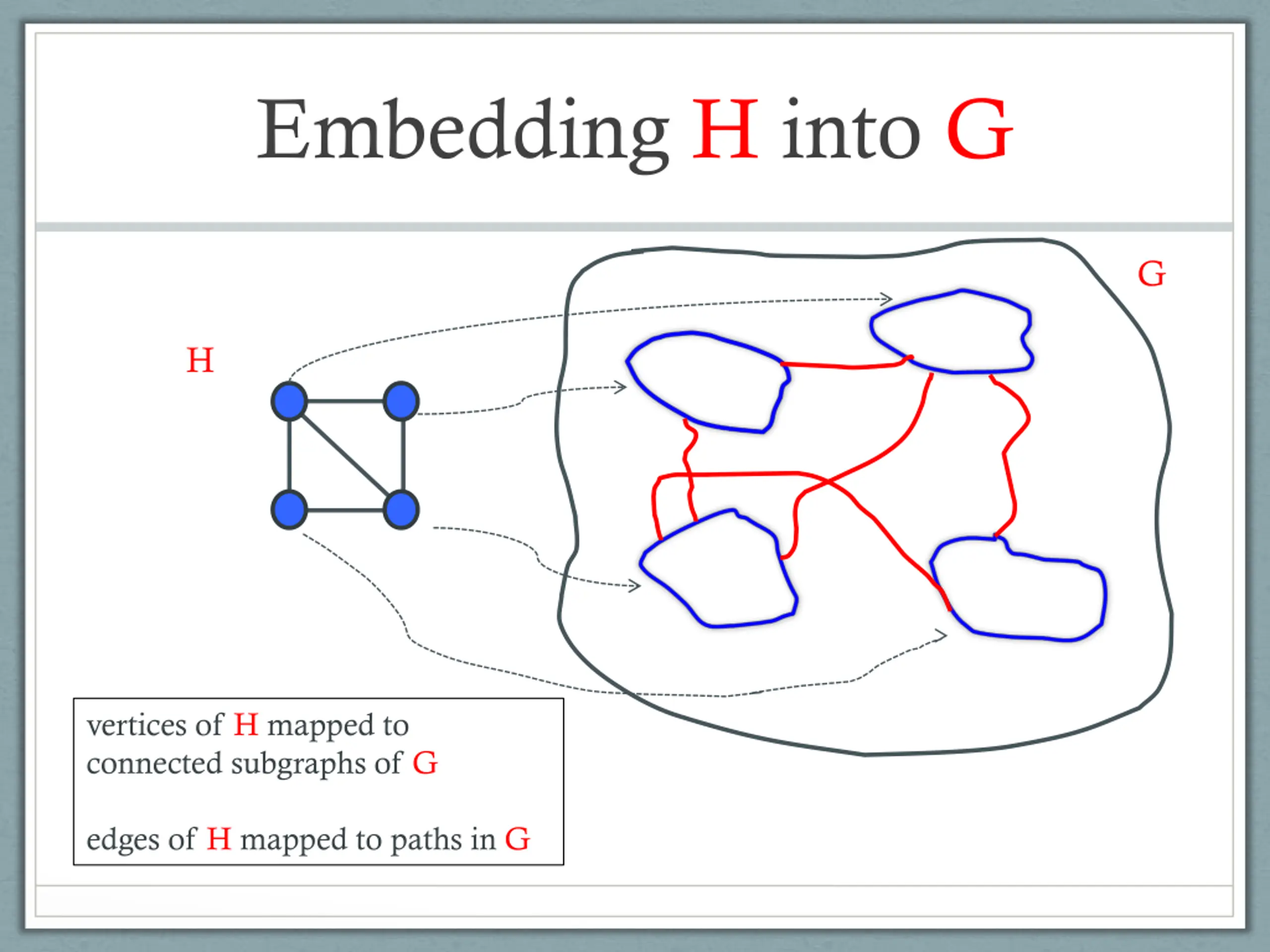 Embedding H into G

G

H

vertices of H mapped to connected subgraphs of G

edges of H mapped to paths in G